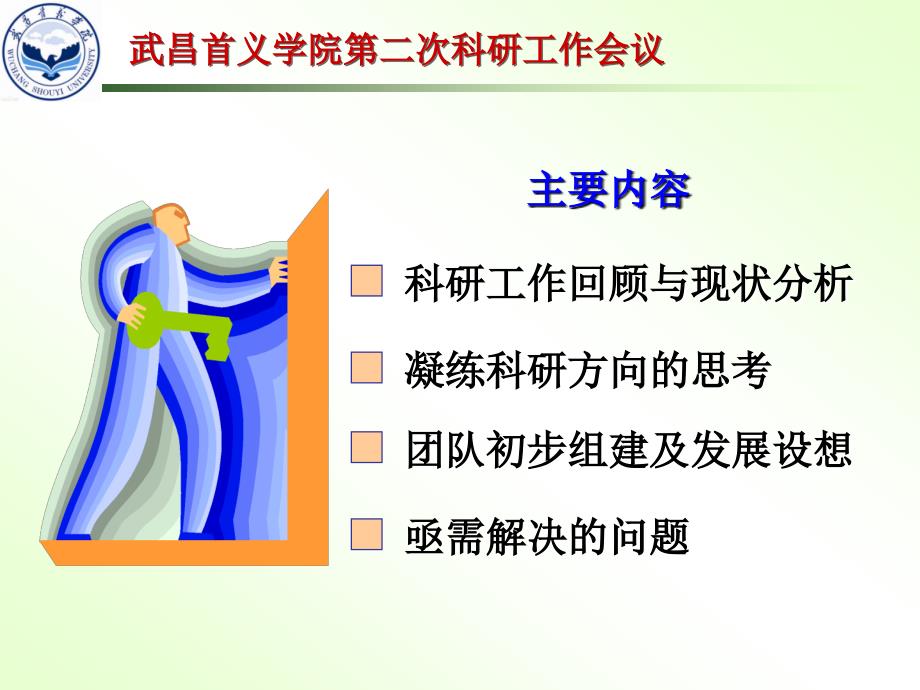 武昌首义学院 WUCHANG SHOUYI UNIVERSITY

武昌首义学院第二次科研工作会议

主要内容

科研工作回顾与现状分析

凝练科研方向的思考

团队初步组建及发展设想

亟需解决的问题